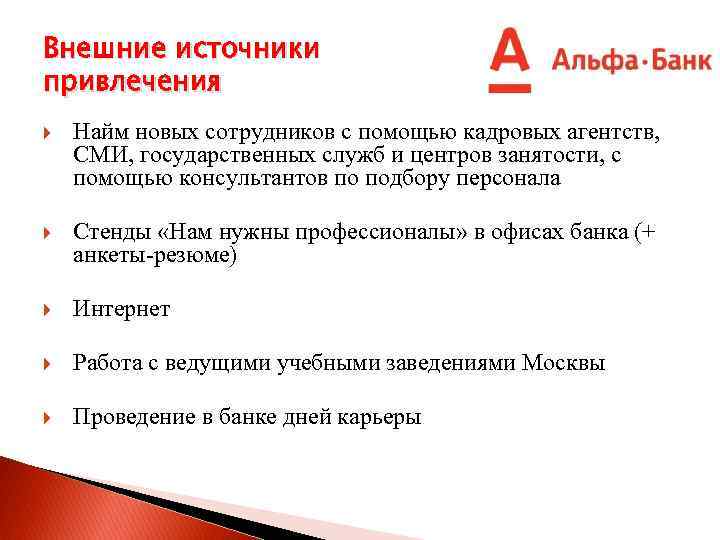 Внешние источники привлечения

А Альфа·Банк

Найм новых сотрудников с помощью кадровых агентств, СМИ, государственных служб и центров занятости, с помощью консультантов по подбору персонала

Стенды «Нам нужны профессионалы» в офисах банка (+ анкеты-резюме)

Интернет

Работа с ведущими учебными заведениями Москвы

Проведение в банке дней карьеры